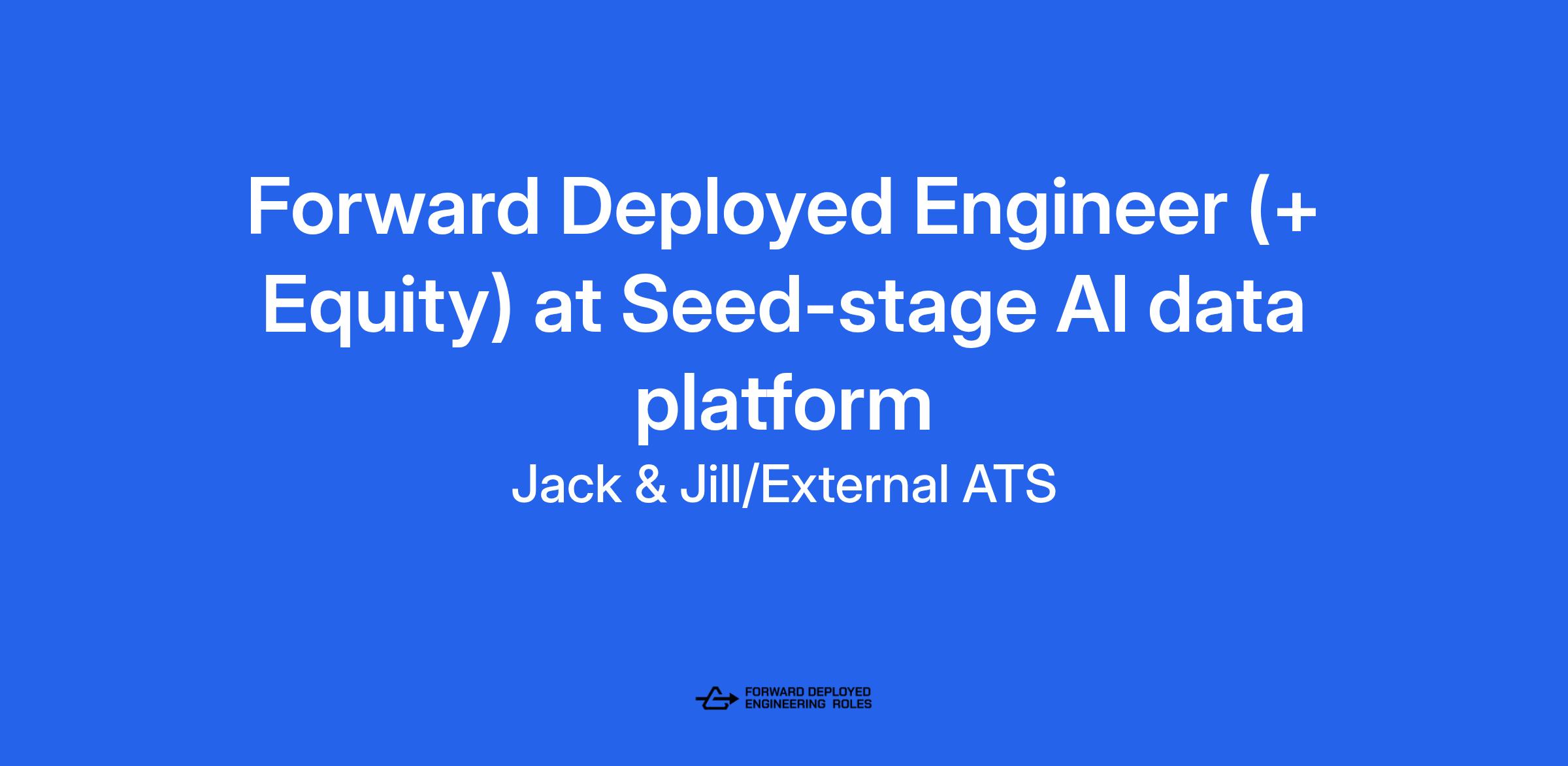 Forward Deployed Engineer (+ Equity) at Seed-stage AI data platform

Jack & Jill/External ATS

FORWARD DEPLOYED ENGINEERING ROLES